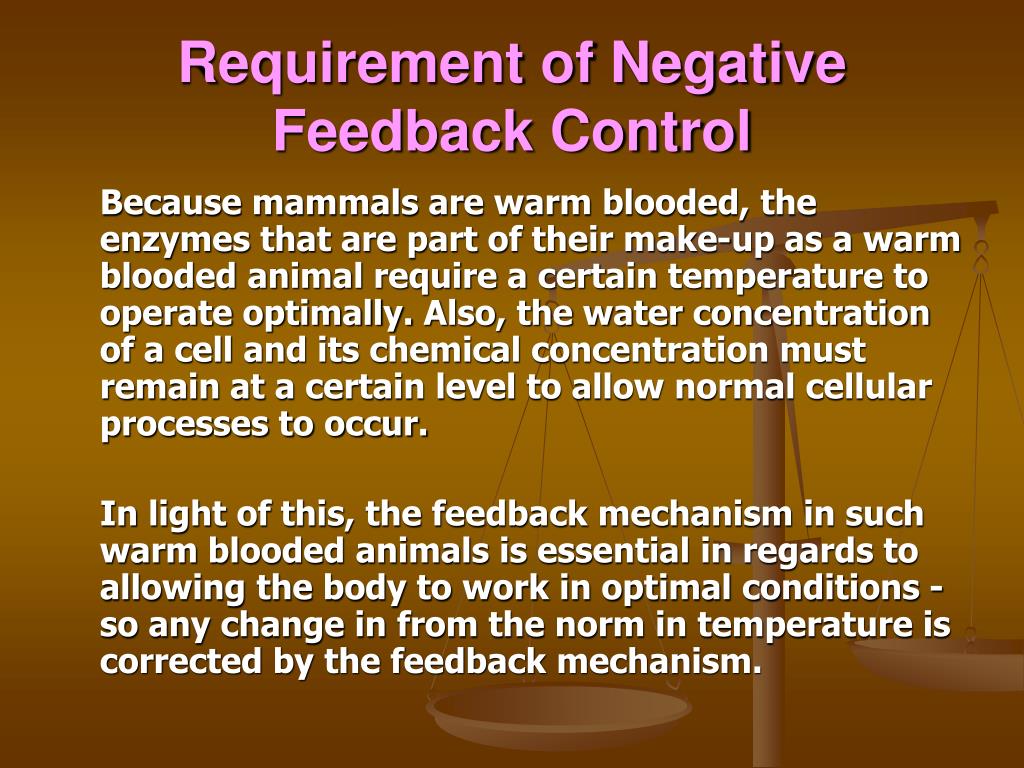 Requirement of Negative Feedback Control

Because mammals are warm blooded, the enzymes that are part of their make-up as a warm blooded animal require a certain temperature to operate optimally. Also, the water concentration of a cell and its chemical concentration must remain at a certain level to allow normal cellular processes to occur.

In light of this, the feedback mechanism in such warm blooded animals is essential in regards to allowing the body to work in optimal conditions - so any change in from the norm in temperature is corrected by the feedback mechanism.